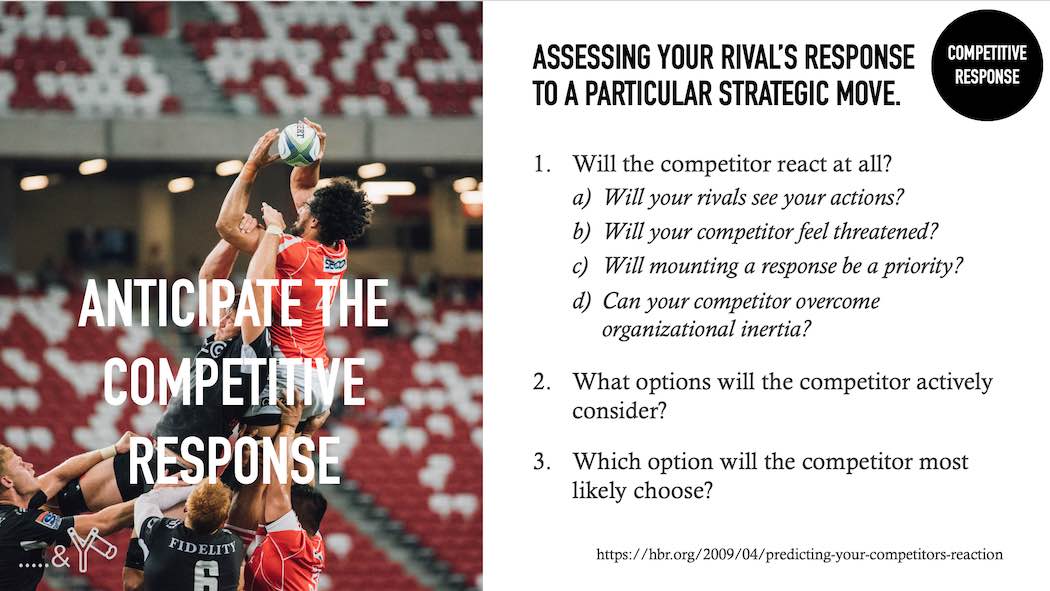 ANTICIPATE THE COMPETITIVE RESPONSE

SECOM

FIDELITY

6

.....&

ASSESSING YOUR RIVAL'S RESPONSE TO A PARTICULAR STRATEGIC MOVE.

COMPETITIVE RESPONSE

1. Will the competitor react at all?
a) Will your rivals see your actions?
b) Will your competitor feel threatened?
c) Will mounting a response be a priority?
d) Can your competitor overcome organizational inertia?

2. What options will the competitor actively consider?

3. Which option will the competitor most likely choose?

https://hbr.org/2009/04/predicting-your-competitors-reaction